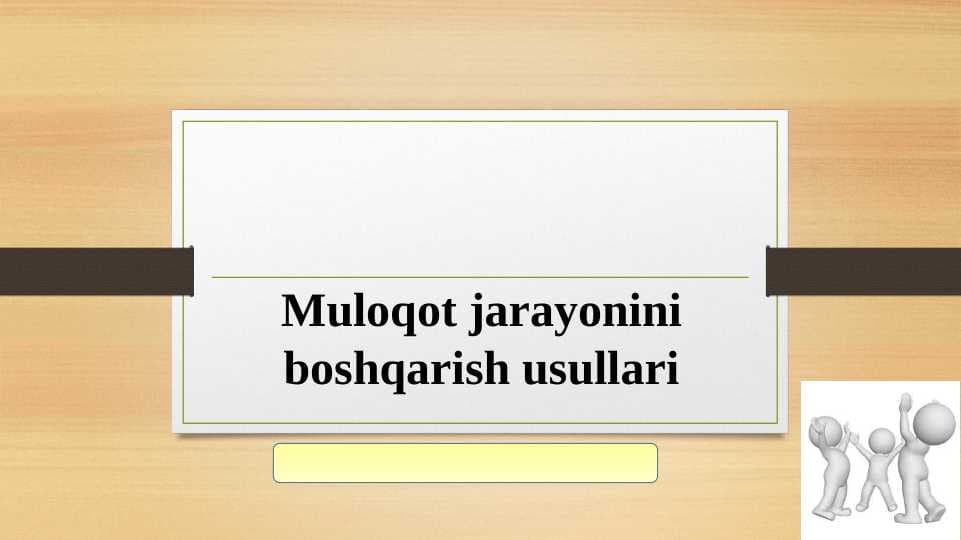 Muloqot jarayonini boshqarish usullari